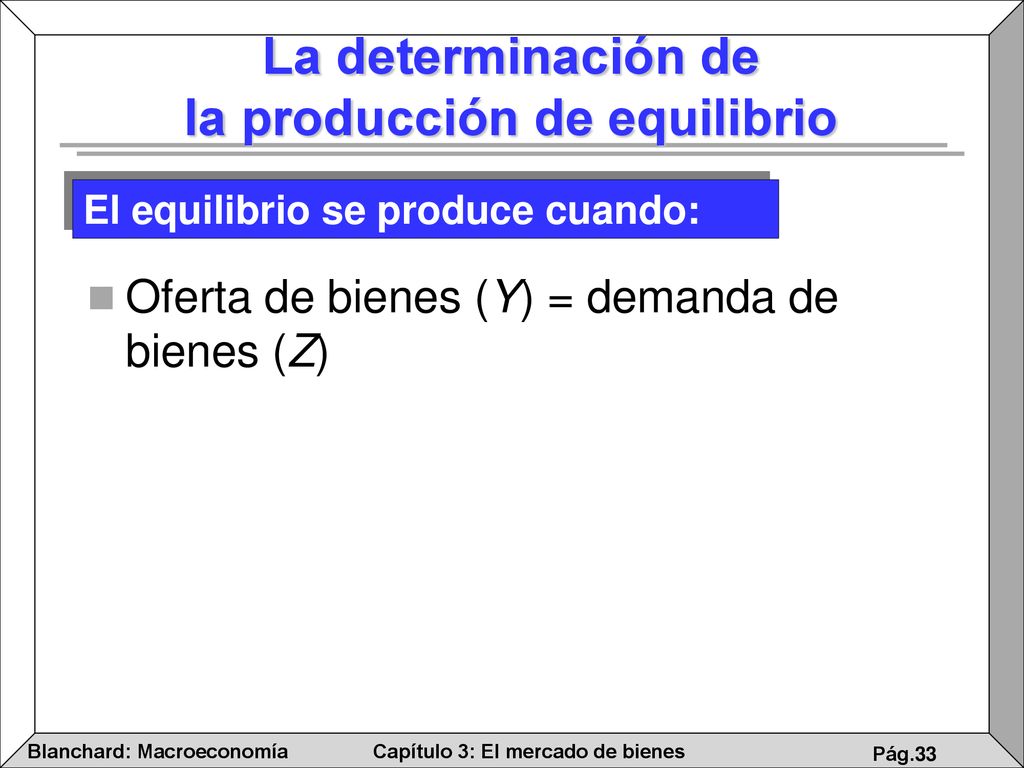 La determinación de la producción de equilibrio

El equilibrio se produce cuando:

Oferta de bienes ($Y$) = demanda de bienes ($Z$)

Blanchard: Macroeconomía Capítulo 3: El mercado de bienes Pág.33